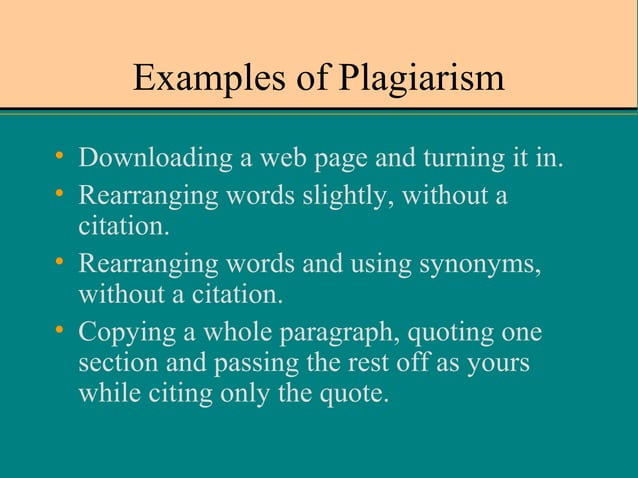 Examples of Plagiarism

• Downloading a web page and turning it in.
• Rearranging words slightly, without a citation.
• Rearranging words and using synonyms, without a citation.
• Copying a whole paragraph, quoting one section and passing the rest off as yours while citing only the quote.